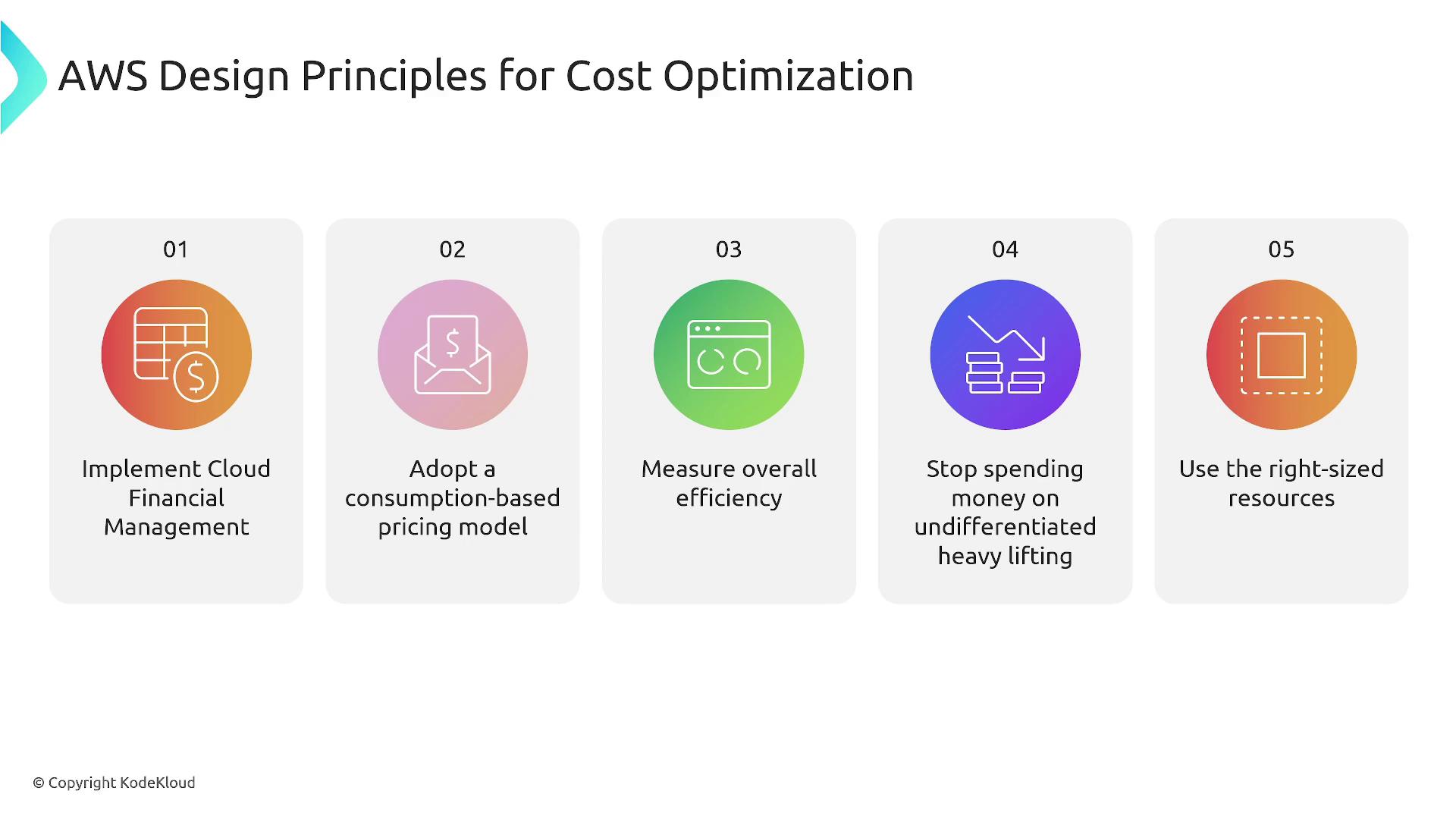 AWS Design Principles for Cost Optimization

01

Implement Cloud Financial Management

02

Adopt a consumption-based pricing model

03

Measure overall efficiency

04

Stop spending money on undifferentiated heavy lifting

05

Use the right-sized resources

© Copyright KodeKloud